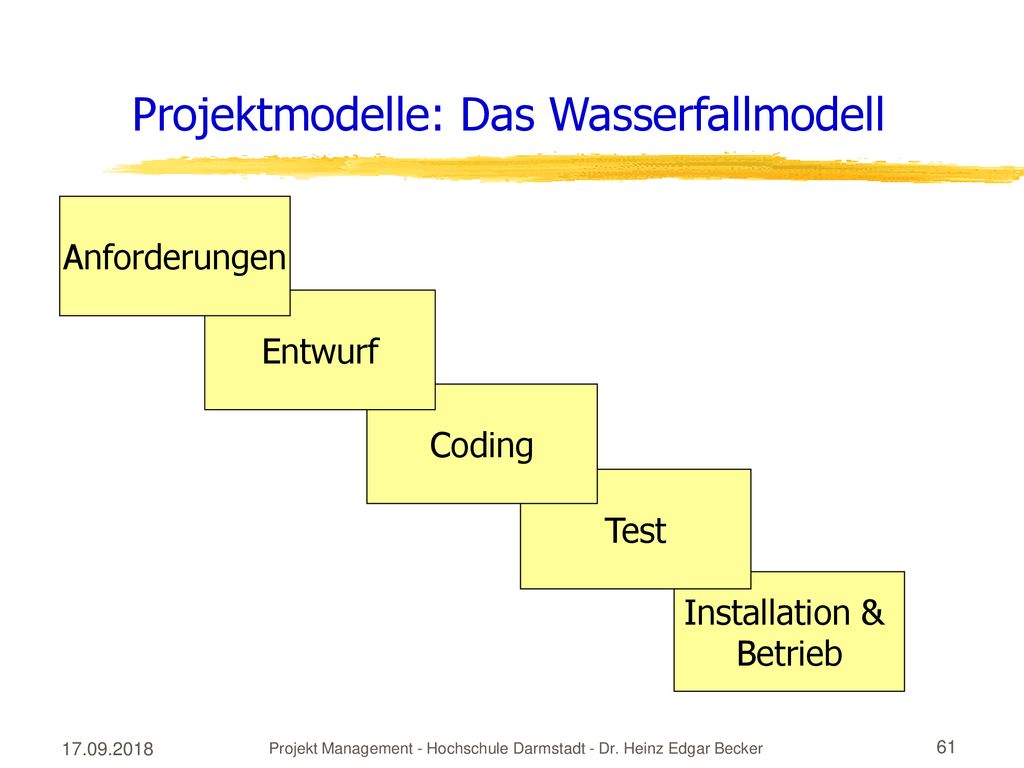 Projektmodelle: Das Wasserfallmodell

Anforderungen

Entwurf

Coding

Test

Installation & Betrieb

17.09.2018

Projekt Management - Hochschule Darmstadt - Dr. Heinz Edgar Becker

61